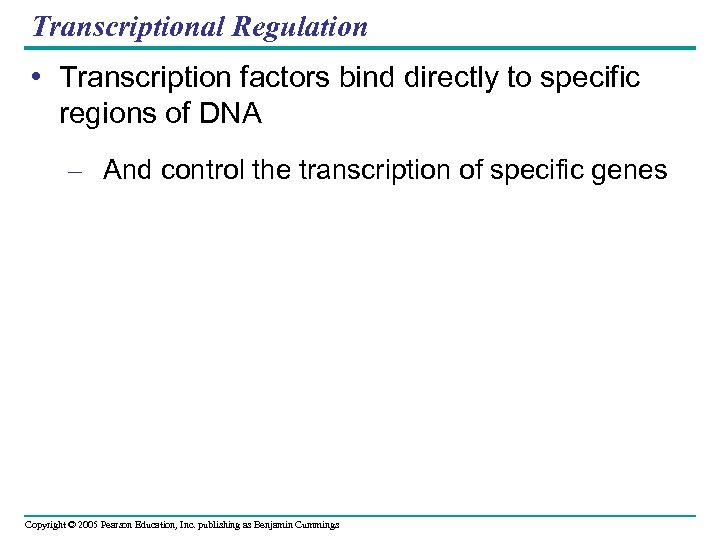 Transcriptional Regulation

• Transcription factors bind directly to specific regions of DNA

– And control the transcription of specific genes

Copyright © 2005 Pearson Education, Inc. publishing as Benjamin Cummings